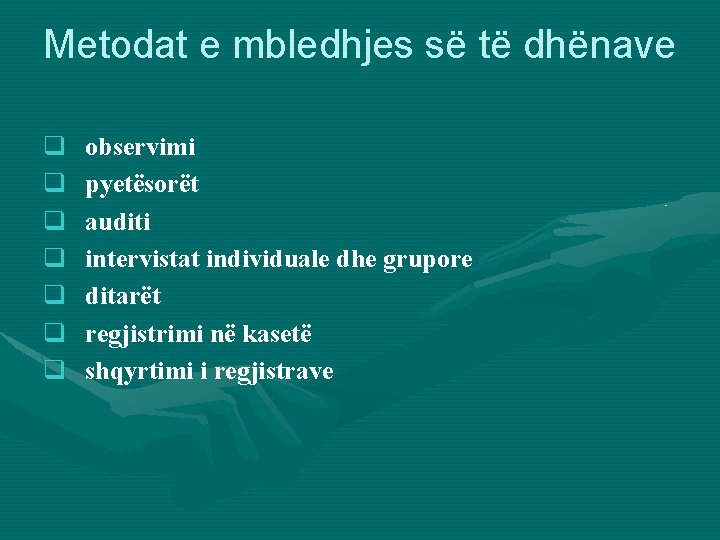 Metodat e mbledhjes së të dhënave

❑ observimi
❑ pyetësorët
❑ auditi
❑ intervistat individuale dhe grupore
❑ ditarët
❑ regjistrimi në kasetë
❑ shqyrtimi i regjistrave